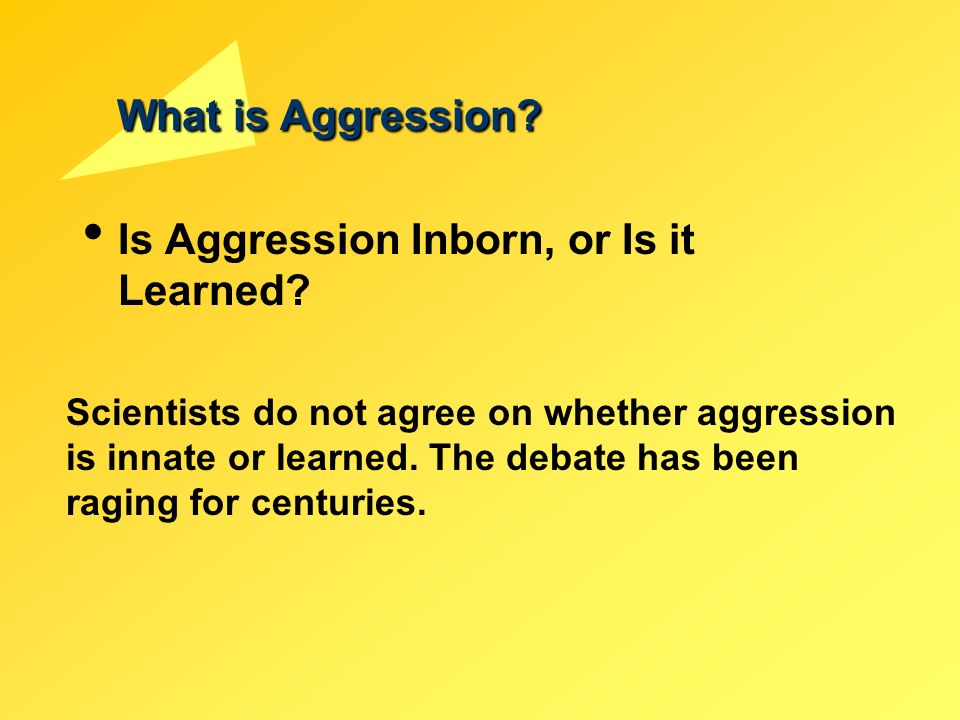 What is Aggression?

• Is Aggression Inborn, or Is it Learned?

Scientists do not agree on whether aggression is innate or learned. The debate has been raging for centuries.